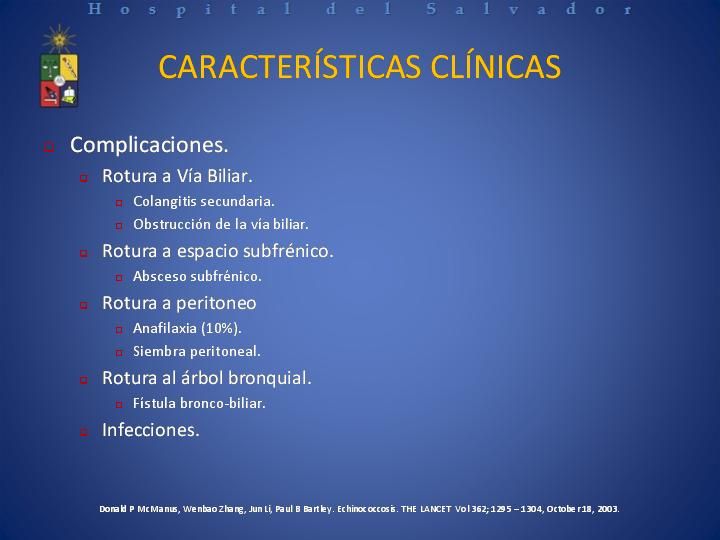 Hospital del Salvador

CARACTERÍSTICAS CLÍNICAS

Complicaciones.
Rotura a Vía Biliar.
Colangitis secundaria.
Obstrucción de la vía biliar.
Rotura a espacio subfrénico.
Absceso subfrénico.
Rotura a peritoneo
Anafilaxia (10%).
Siembra peritoneal.
Rotura al árbol bronquial.
Fístula bronco-biliar.
Infecciones.

Donald P McManus, Wenbao Zhang, Jun Li, Paul B Bartley. Echinococcosis. THE LANCET Vol 362; 1295 – 1304, October 18, 2003.